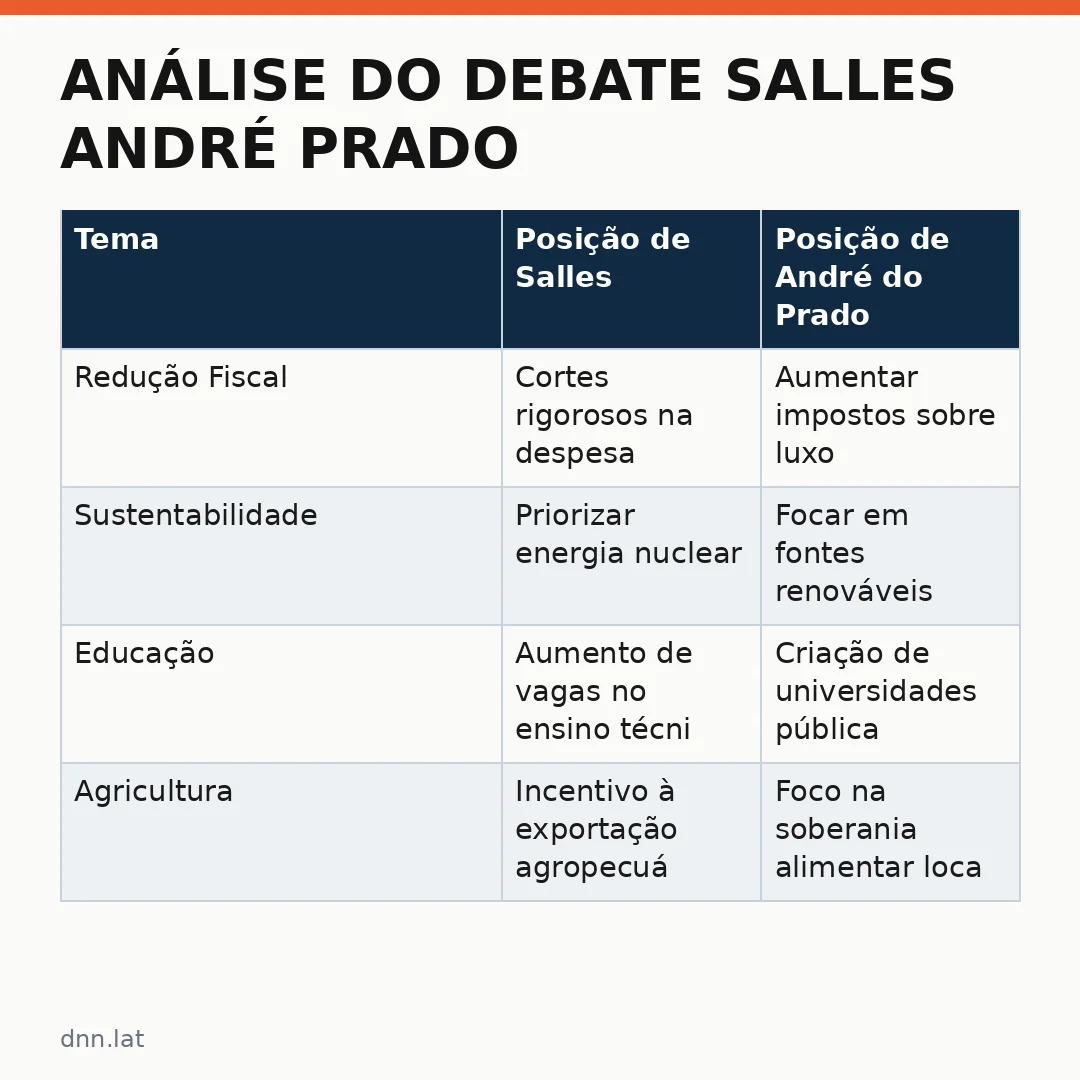 ANÁLISE DO DEBATE SALLES ANDRÉ PRADO

| Tema | Posição de Salles | Posição de André do Prado |
|---|---|---|
| Redução Fiscal | Cortes rigorosos na despesa | Aumentar impostos sobre luxo |
| Sustentabilidade | Priorizar energia nuclear | Focar em fontes renováveis |
| Educação | Aumento de vagas no ensino técni | Criação de universidades pública |
| Agricultura | Incentivo à exportação agropecuá | Foco na soberania alimentar loca |

dnn.lat